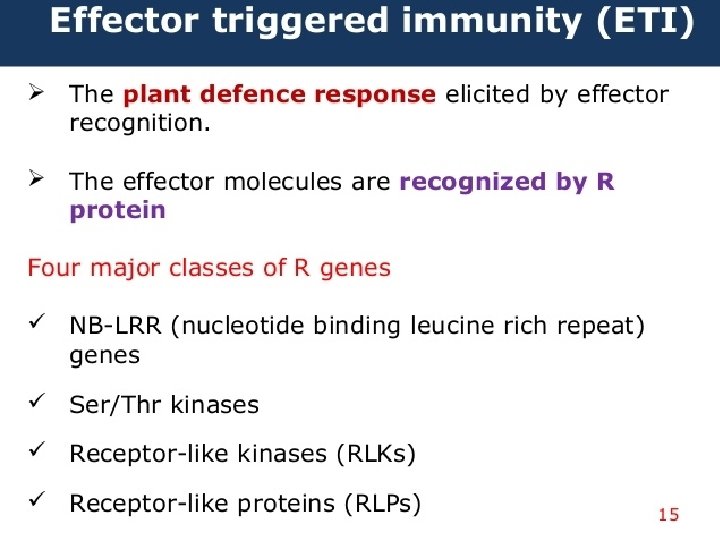 Effector triggered immunity (ETI)

➢ The plant defence response elicited by effector recognition.

➢ The effector molecules are recognized by R protein

Four major classes of R genes

✓ NB-LRR (nucleotide binding leucine rich repeat) genes

✓ Ser/Thr kinases

✓ Receptor-like kinases (RLKs)

✓ Receptor-like proteins (RLPs)

15